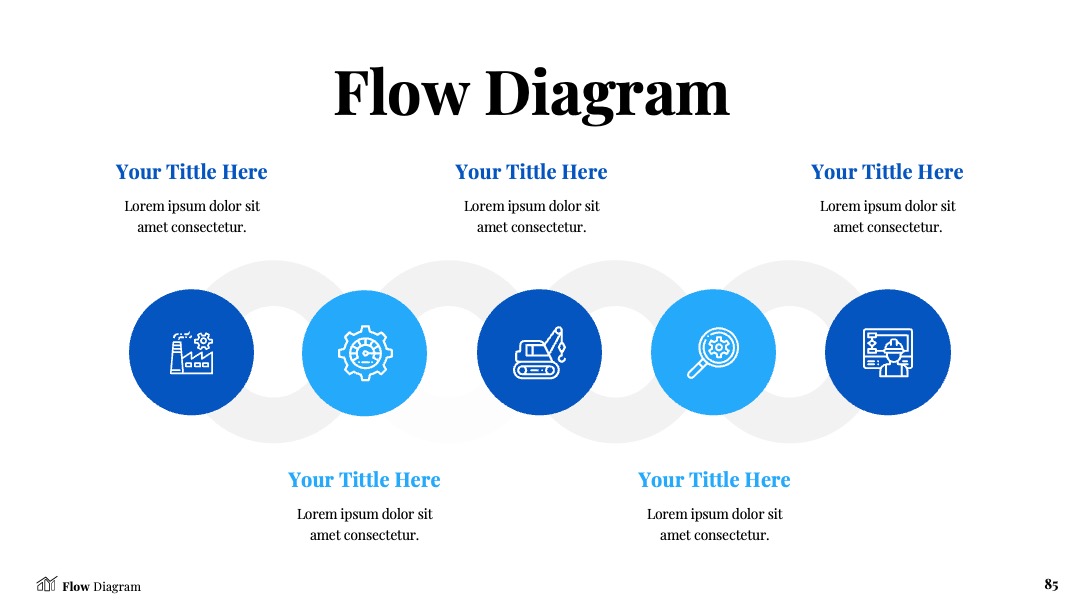 Flow Diagram

Your Tittle Here
Lorem ipsum dolor sit amet consectetur.

Your Tittle Here
Lorem ipsum dolor sit amet consectetur.

Your Tittle Here
Lorem ipsum dolor sit amet consectetur.

Your Tittle Here
Lorem ipsum dolor sit amet consectetur.

Your Tittle Here
Lorem ipsum dolor sit amet consectetur.

Flow Diagram

85